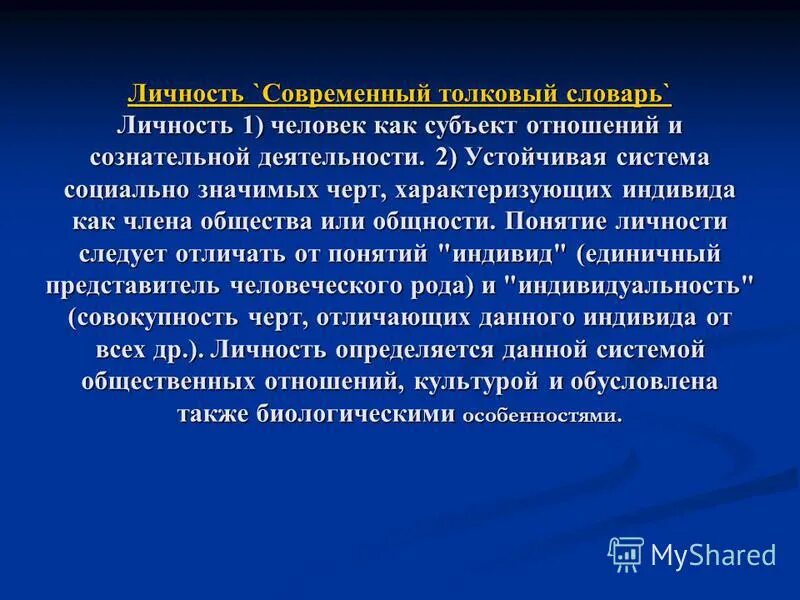 Личность `Современный толковый словарь`
Личность 1) человек как субъект отношений и сознательной деятельности. 2) Устойчивая система социально значимых черт, характеризующих индивида как члена общества или общности. Понятие личности следует отличать от понятий "индивид" (единичный представитель человеческого рода) и "индивидуальность" (совокупность черт, отличающих данного индивида от всех др.). Личность определяется данной системой общественных отношений, культурой и обусловлена также биологическими особенностями.

MyShared